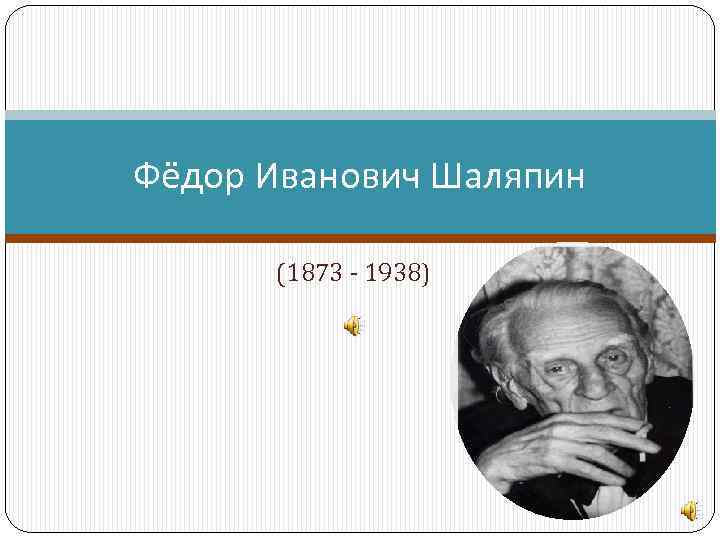 Фёдор Иванович Шаляпин

(1873 - 1938)